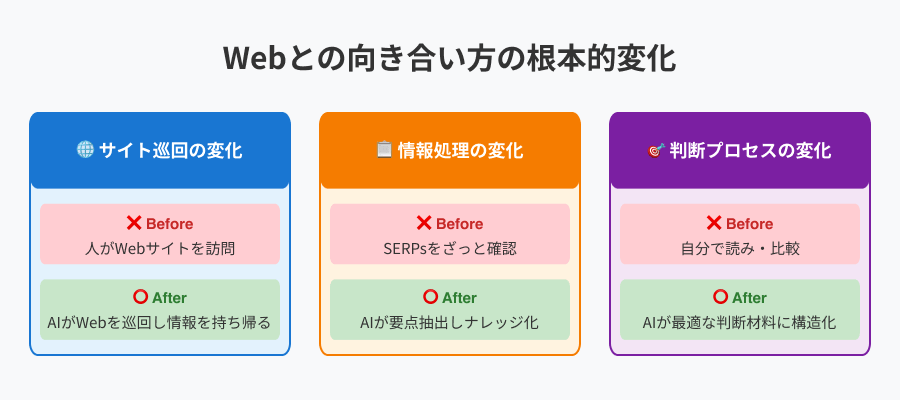 Webとの向き合い方の根本的変化

🌐 サイト巡回の変化

❌ Before
人がWebサイトを訪問

⭕ After
AIがWebを巡回し情報を持ち帰る

📋 情報処理の変化

❌ Before
SERPsをざっと確認

⭕ After
AIが要点抽出しナレッジ化

🎯 判断プロセスの変化

❌ Before
自分で読み・比較

⭕ After
AIが最適な判断材料に構造化